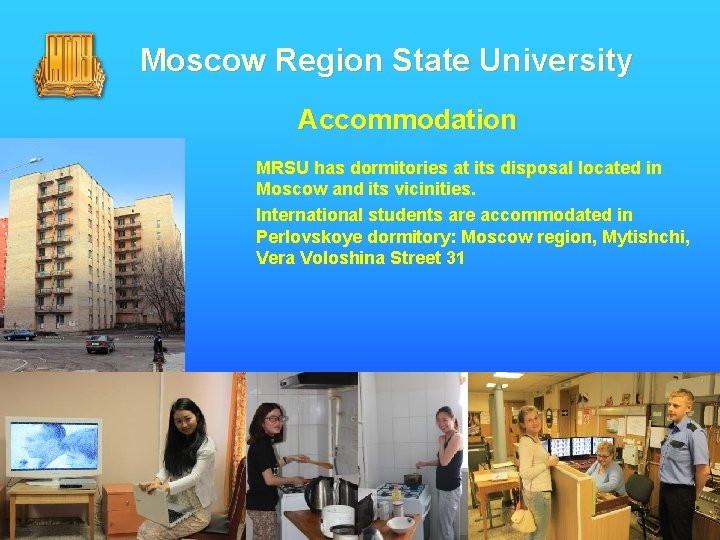 Moscow Region State University

Accommodation

MRSU has dormitories at its disposal located in Moscow and its vicinities.

International students are accommodated in Perlovskoye dormitory: Moscow region, Mytishchi, Vera Voloshina Street 31